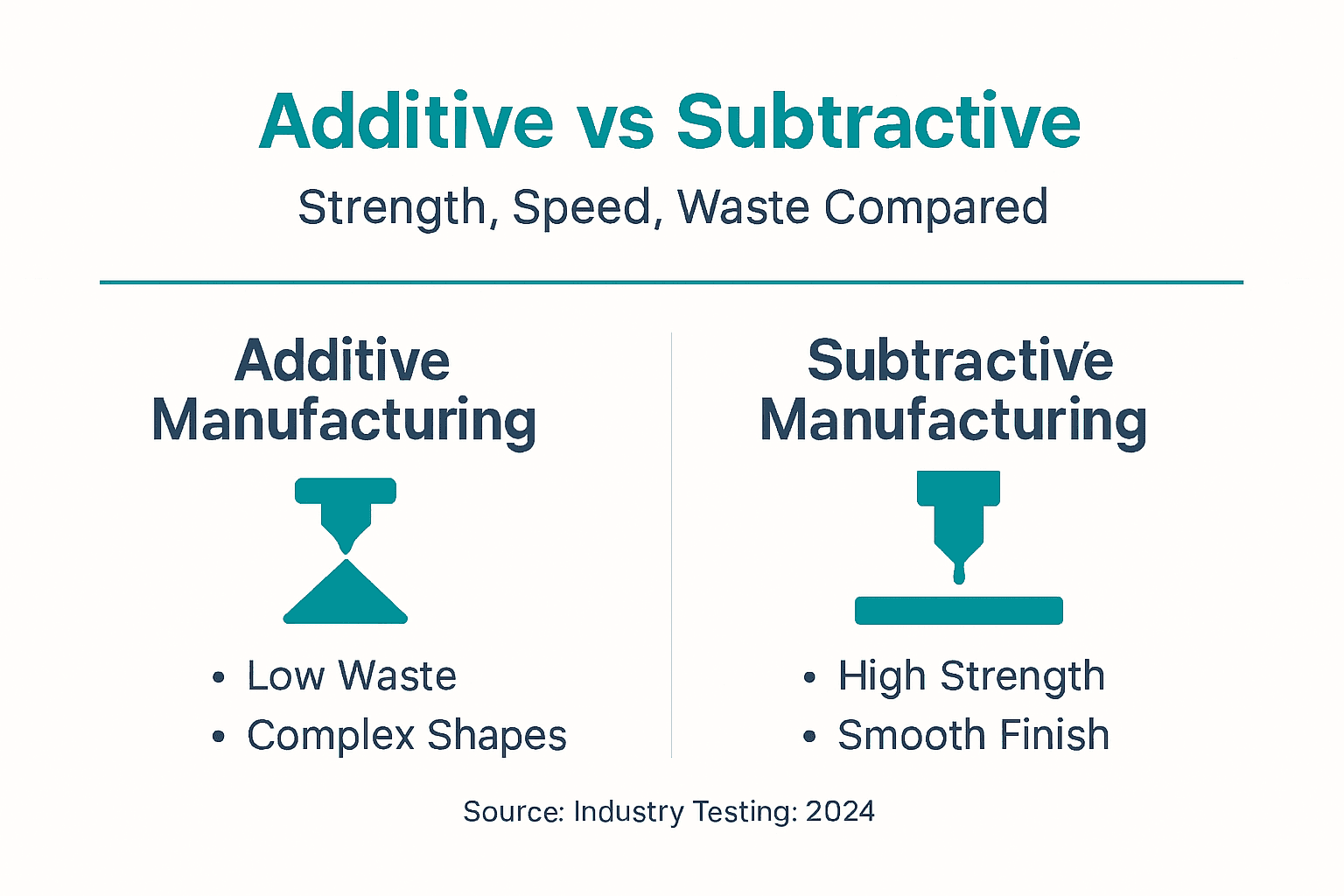 Additive vs Subtractive

Strength, Speed, Waste Compared

Additive Manufacturing

• Low Waste
• Complex Shapes

Subtractive Manufacturing

• High Strength
• Smooth Finish

Source: Industry Testing: 2024